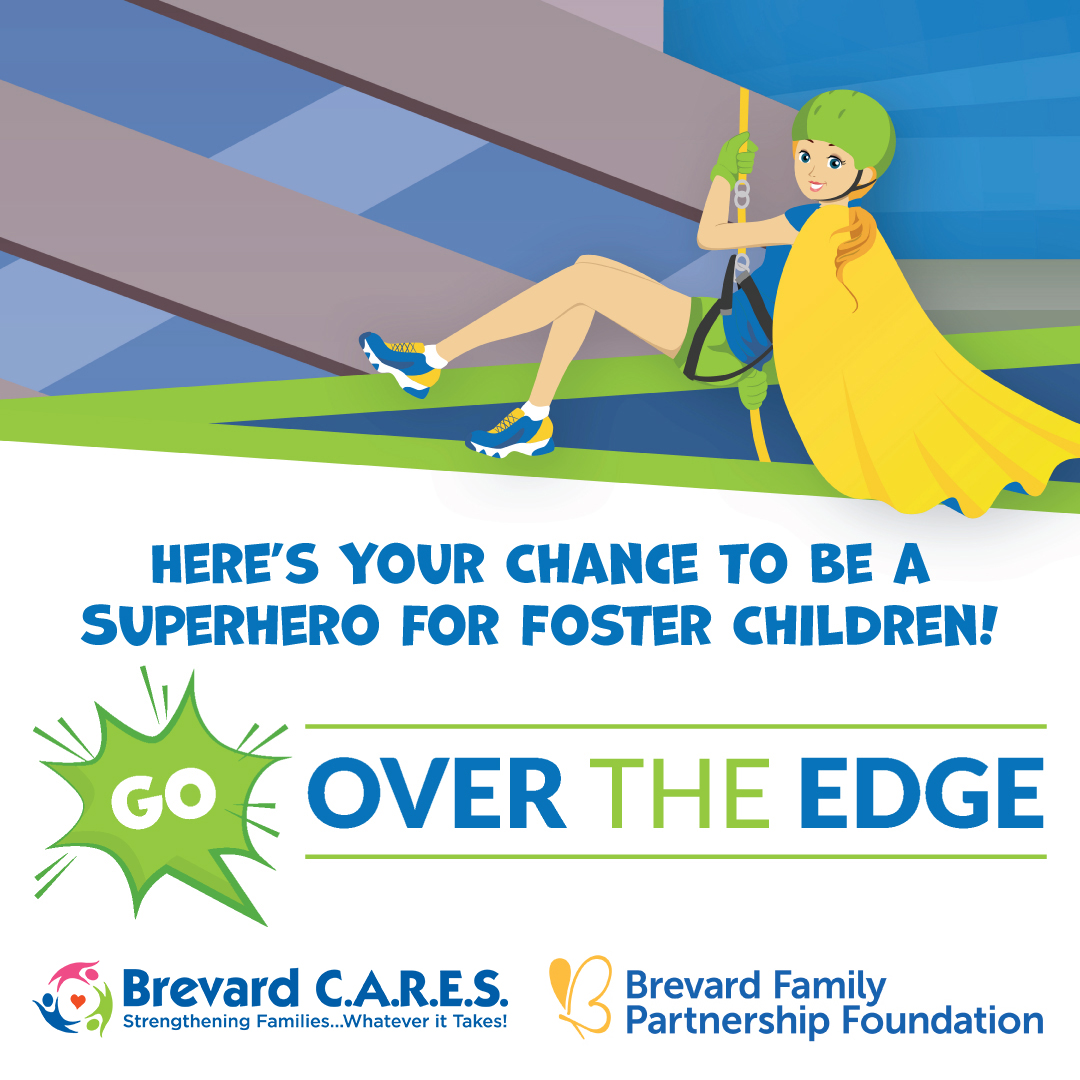 HERE'S YOUR CHANCE TO BE A SUPERHERO FOR FOSTER CHILDREN!

GO OVER THE EDGE

Brevard C.A.R.E.S.
Strengthening Families...Whatever it Takes!

Brevard Family
Partnership Foundation